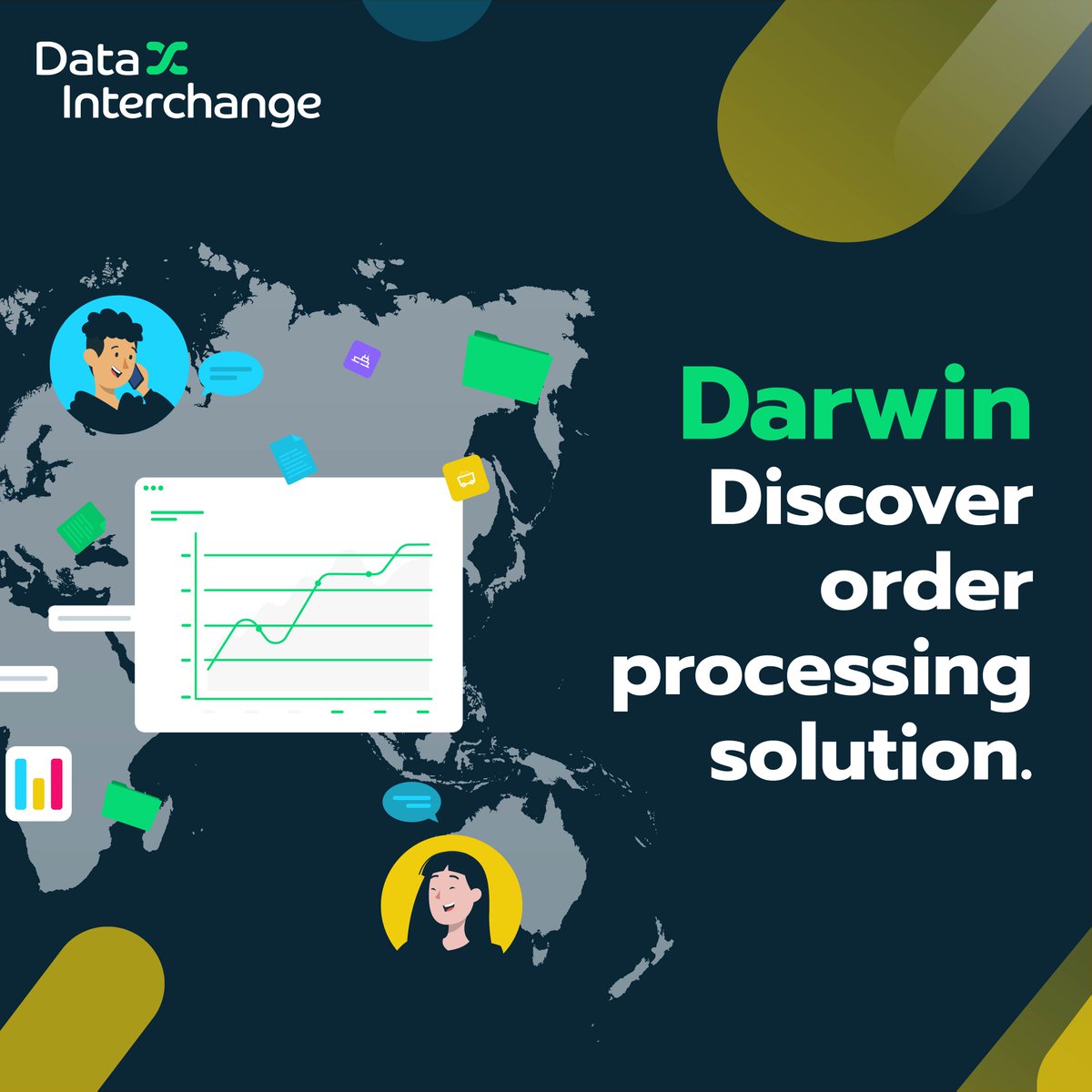 Data Interchange

Darwin
Discover order processing solution.